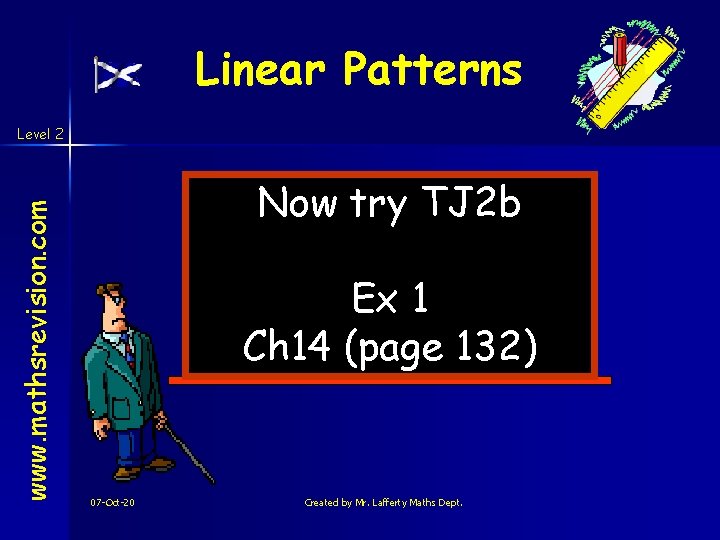 Linear Patterns

Level 2

www.mathsrevision.com

Now try TJ2b

Ex 1
Ch14 (page 132)

07-Oct-20

Created by Mr. Lafferty Maths Dept.